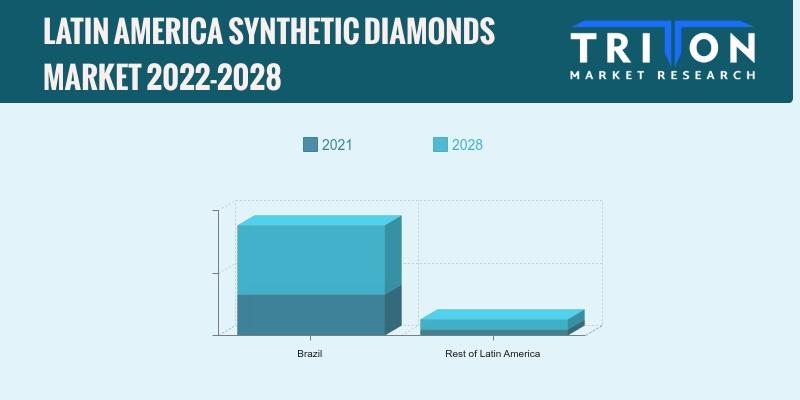 LATIN AMERICA SYNTHETIC DIAMONDS MARKET 2022-2028

TRITON
MARKET RESEARCH

2021
2028

Brazil
Rest of Latin America